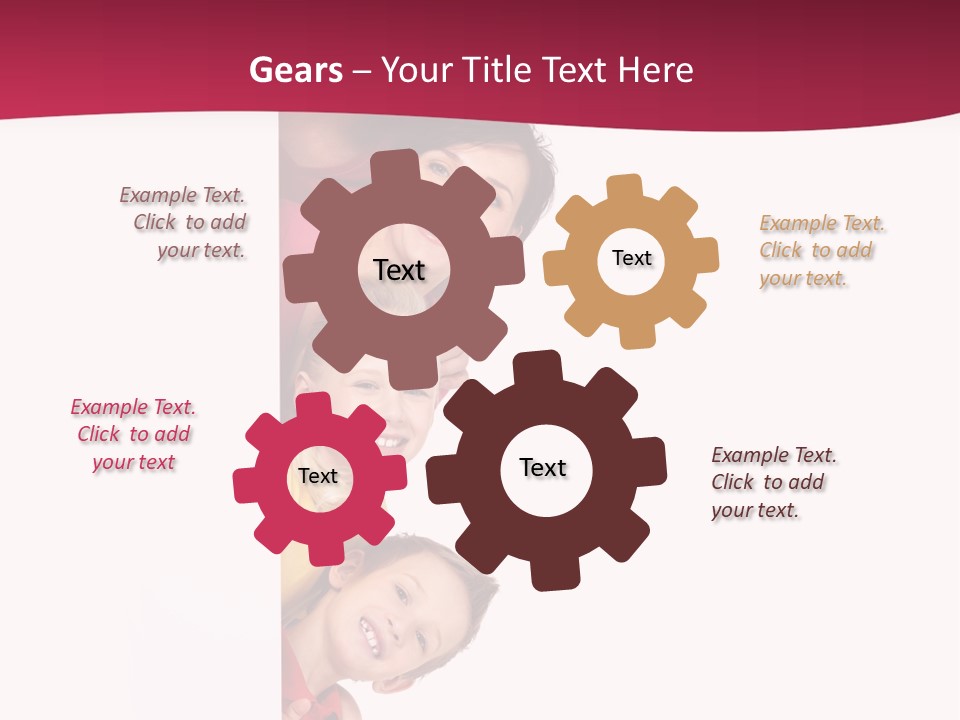 Gears – Your Title Text Here

Example Text. Click to add your text.

Text

Text

Example Text. Click to add your text.

Example Text. Click to add your text

Text

Text

Example Text. Click to add your text.